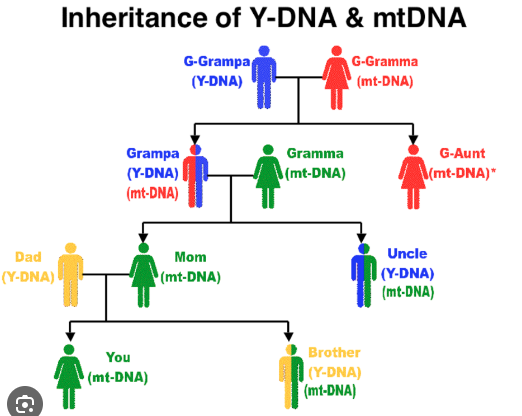 Inheritance of Y-DNA & mtDNA

G-Grampa
(Y-DNA)

G-Gramma
(mt-DNA)

Grampa
(Y-DNA)
(mt-DNA)

Gramma
(mt-DNA)

G-Aunt
(mt-DNA)*

Dad
(Y-DNA)

Mom
(mt-DNA)

Uncle
(Y-DNA)
(mt-DNA)

You
(mt-DNA)

Brother
(Y-DNA)
(mt-DNA)